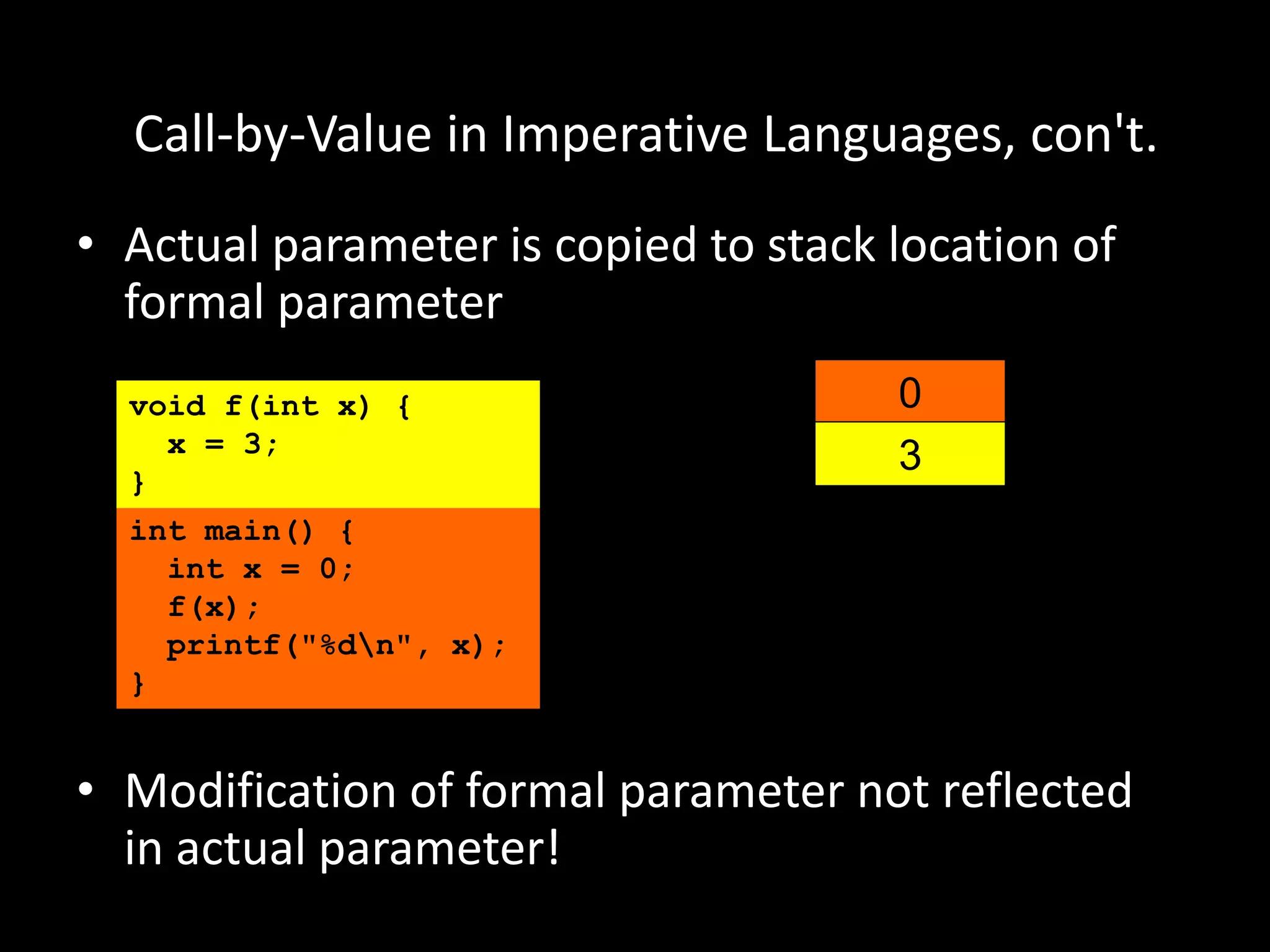 Call-by-Value in Imperative Languages, con't.

• Actual parameter is copied to stack location of formal parameter

void f(int x) {
  x = 3;
}
int main() {
  int x = 0;
  f(x);
  printf("%d\n", x);
}

0
3

• Modification of formal parameter not reflected in actual parameter!